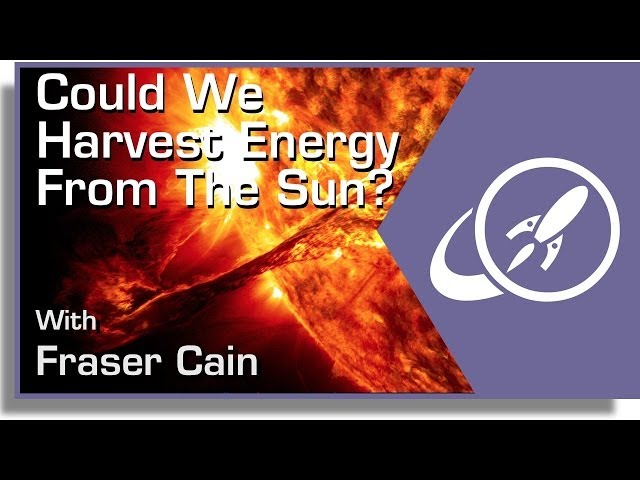 Could We Harvest Energy From The Sun?

With
Fraser Cain